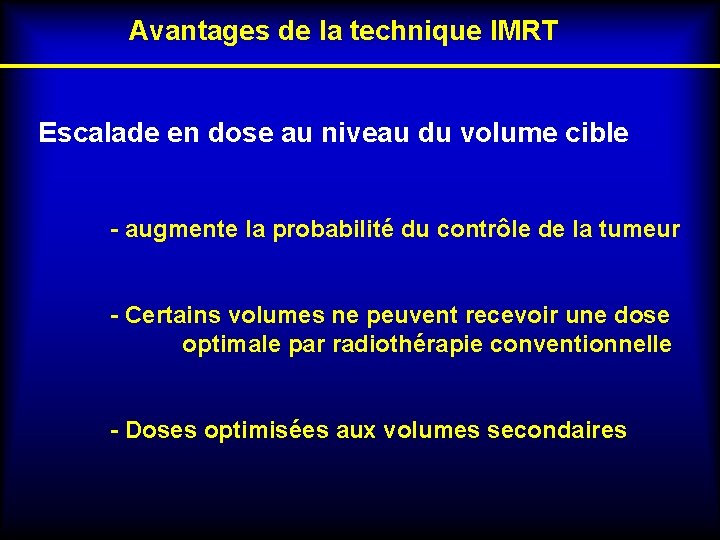 Avantages de la technique IMRT

Escalade en dose au niveau du volume cible

- augmente la probabilité du contrôle de la tumeur

- Certains volumes ne peuvent recevoir une dose optimale par radiothérapie conventionnelle

- Doses optimisées aux volumes secondaires